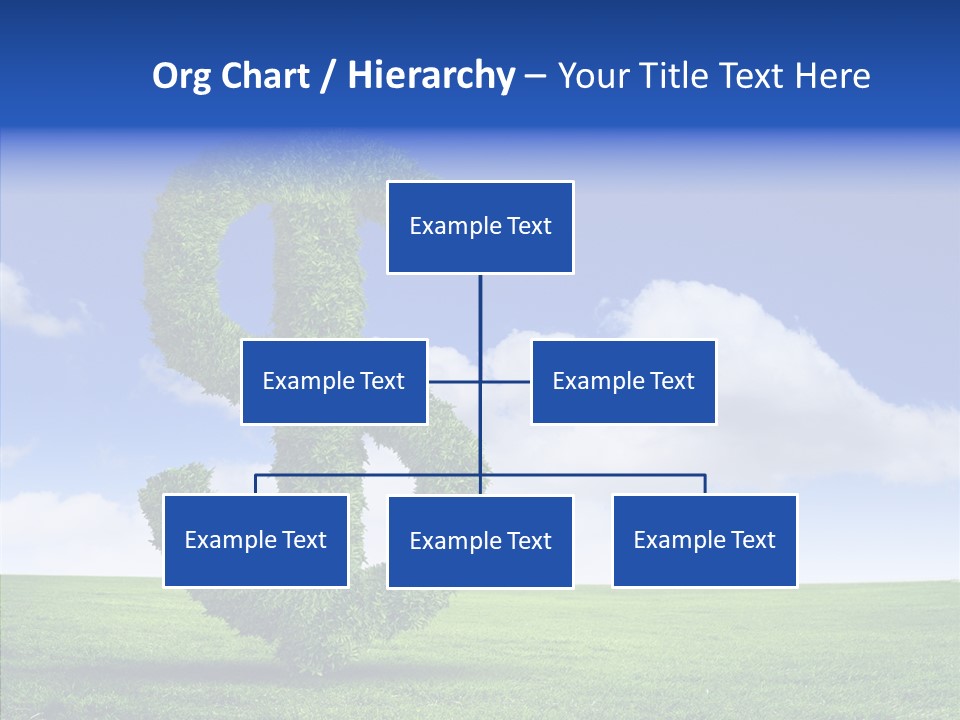 Org Chart / Hierarchy – Your Title Text Here

Example Text

Example Text

Example Text

Example Text

Example Text

Example Text